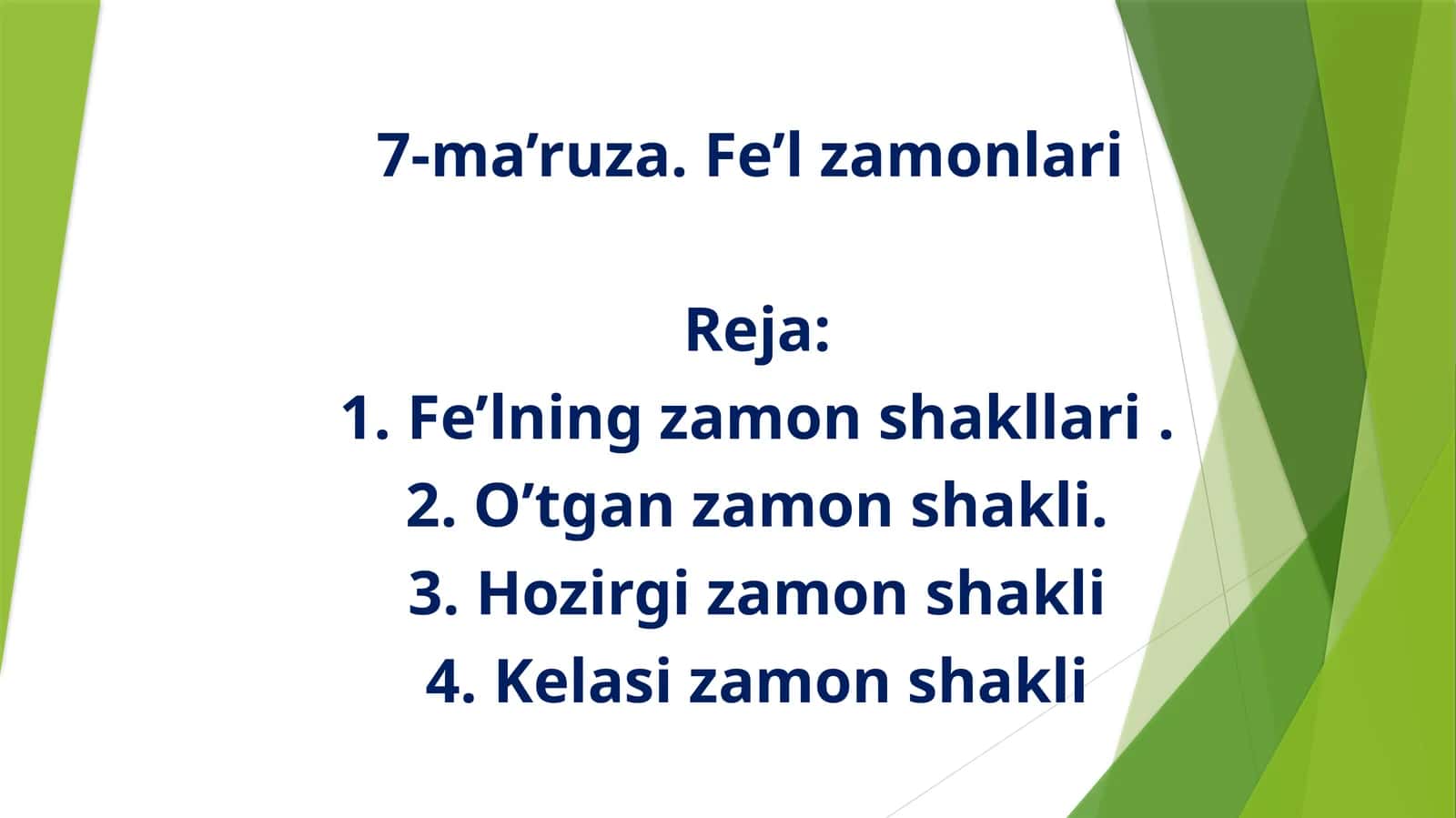 7-ma’ruza. Fe’l zamonlari

Reja:
1. Fe’lning zamon shakllari .
2. O’tgan zamon shakli.
3. Hozirgi zamon shakli
4. Kelasi zamon shakli